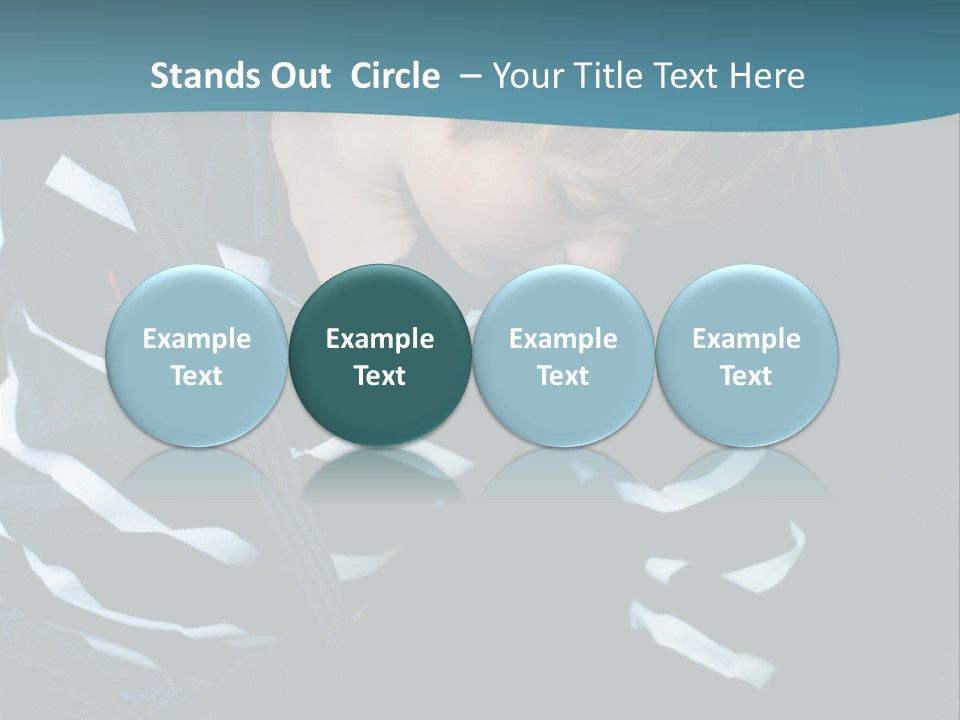 Stands Out Circle – Your Title Text Here

Example Text

Example Text

Example Text

Example Text